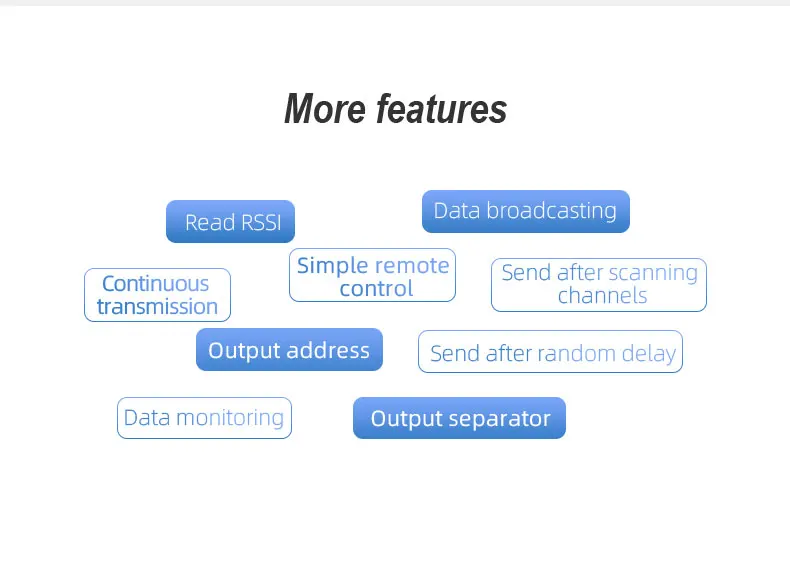 More features

Read RSSI

Data broadcasting

Continuous transmission

Simple remote control

Send after scanning channels

Output address

Send after random delay

Data monitoring

Output separator